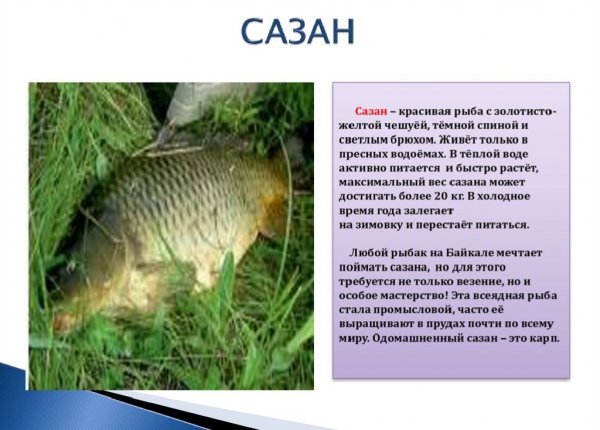 САЗАН

Сазан – красивая рыба с золотисто-желтой чешуёй, тёмной спиной и светлым брюхом. Живёт только в пресных водоёмах. В тёплой воде активно питается и быстро растёт, максимальный вес сазана может достигать более 20 кг. В холодное время года залегает на зимовку и перестаёт питаться.

Любой рыбак на Байкале мечтает поймать сазана, но для этого требуется не только везение, но и особое мастерство! Эта всеядная рыба стала промысловой, часто её выращивают в прудах почти по всему миру. Одомашненный сазан – это карп.